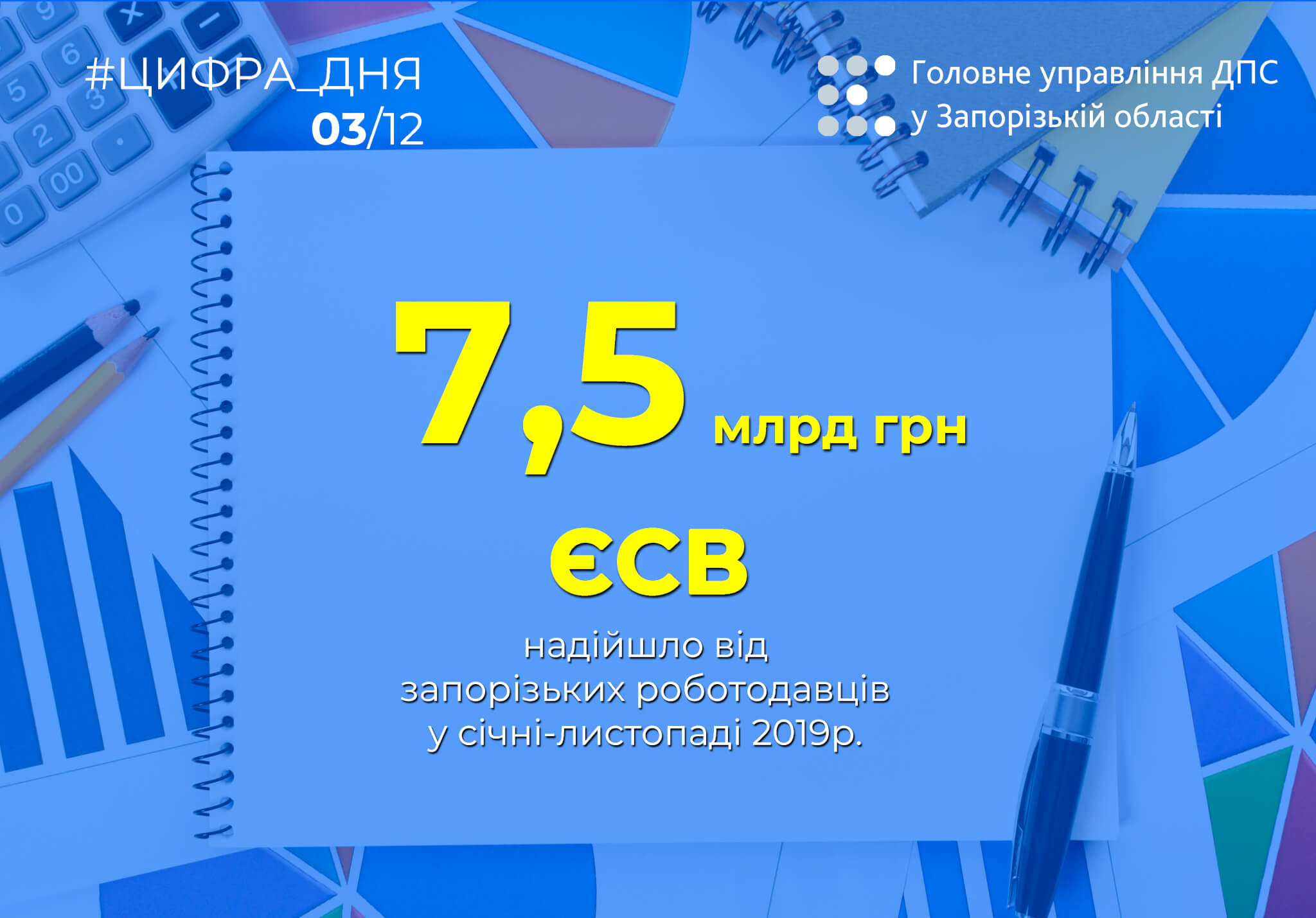 #ЦИФРА_ДНЯ
03/12

Головне управління ДПС
у Запорізькій області

7,5 млрд грн

ЄСВ

надійшло від
запорізьких роботодавців
у січні-листопаді 2019р.